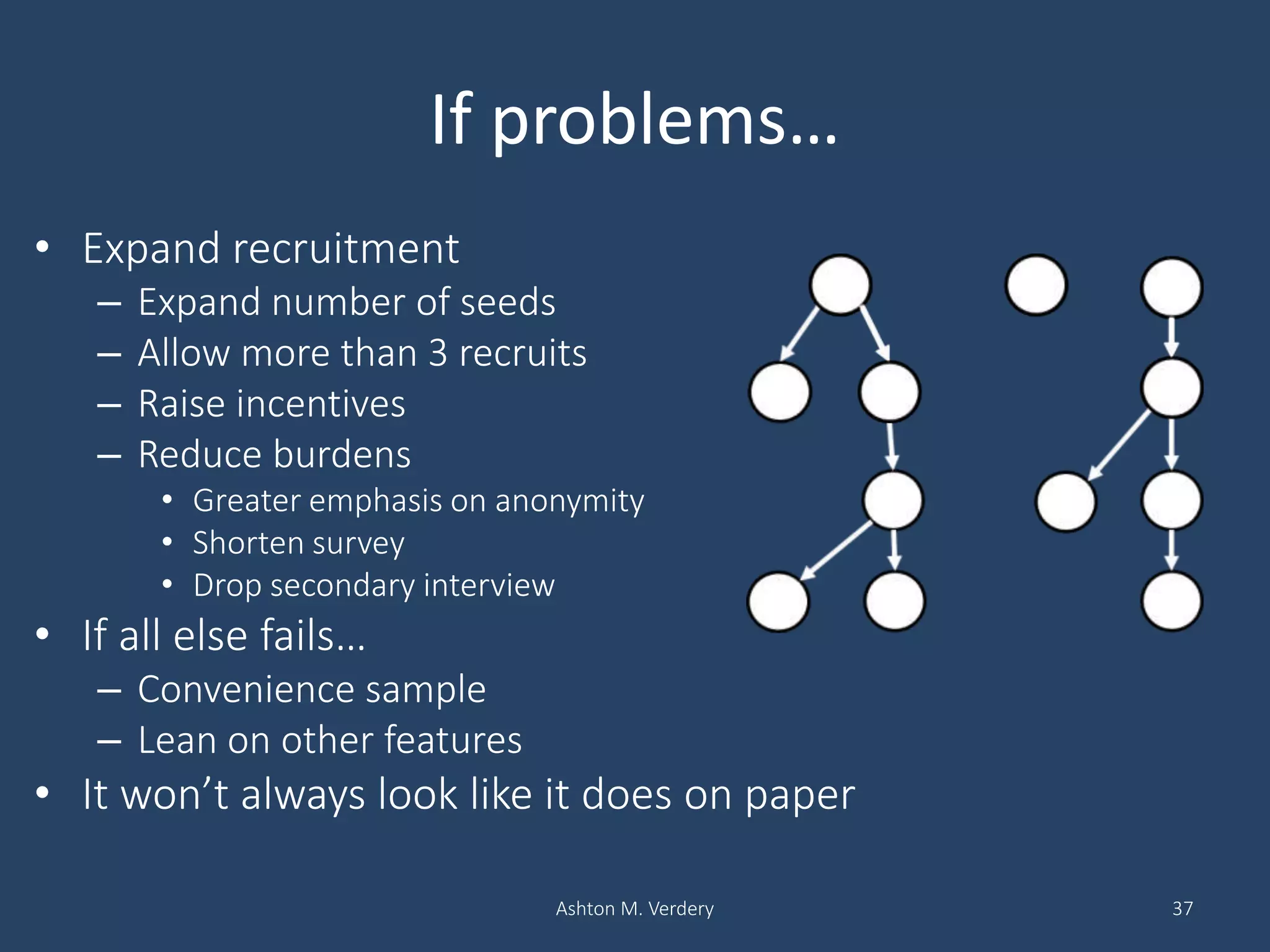 If problems…

• Expand recruitment
– Expand number of seeds
– Allow more than 3 recruits
– Raise incentives
– Reduce burdens
• Greater emphasis on anonymity
• Shorten survey
• Drop secondary interview
• If all else fails…
– Convenience sample
– Lean on other features
• It won’t always look like it does on paper

Ashton M. Verdery

37